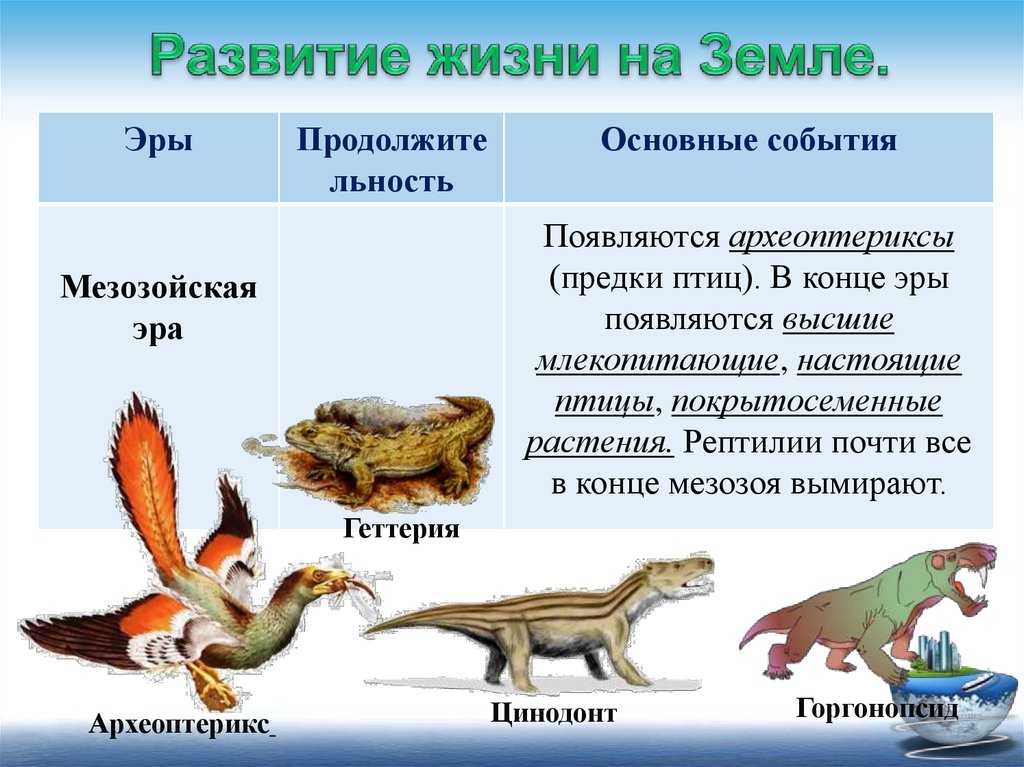 Развитие жизни на Земле.

| Эры | Продолжительность | Основные события |
|---|---|---|
| Мезозойская эра | | Появляются археоптериксы (предки птиц). В конце эры появляются высшие млекопитающие, настоящие птицы, покрытосеменные растения. Рептилии почти все в конце мезозоя вымирают. |

Геттерия

Археоптерикс

Цинодонт

Горгонопсид